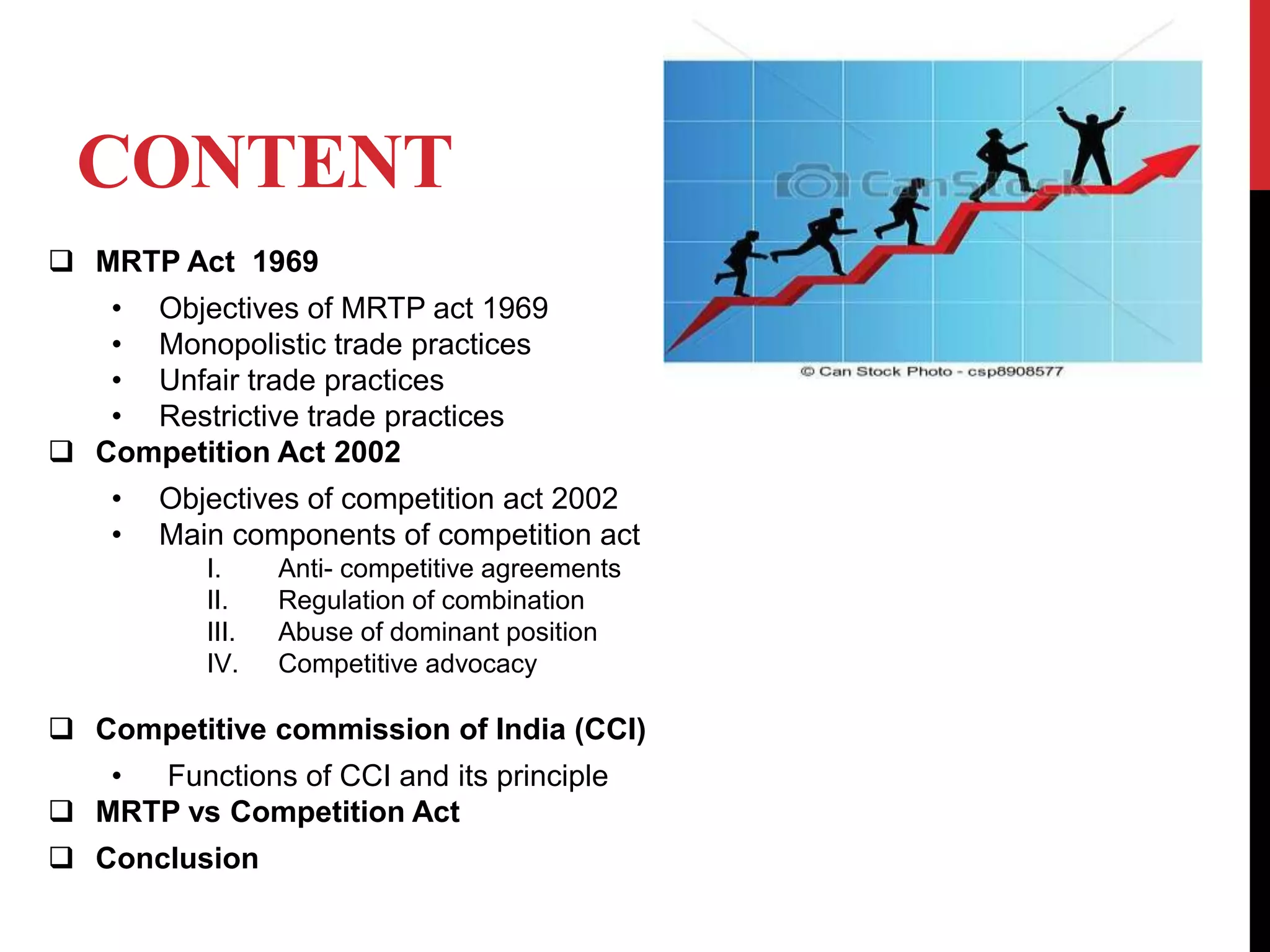 CONTENT

❑ MRTP Act 1969
• Objectives of MRTP act 1969
• Monopolistic trade practices
• Unfair trade practices
• Restrictive trade practices

❑ Competition Act 2002
• Objectives of competition act 2002
• Main components of competition act
I. Anti- competitive agreements
II. Regulation of combination
III. Abuse of dominant position
IV. Competitive advocacy

❑ Competitive commission of India (CCI)
• Functions of CCI and its principle

❑ MRTP vs Competition Act

❑ Conclusion

CanStock

© Can Stock Photo - csp8908577